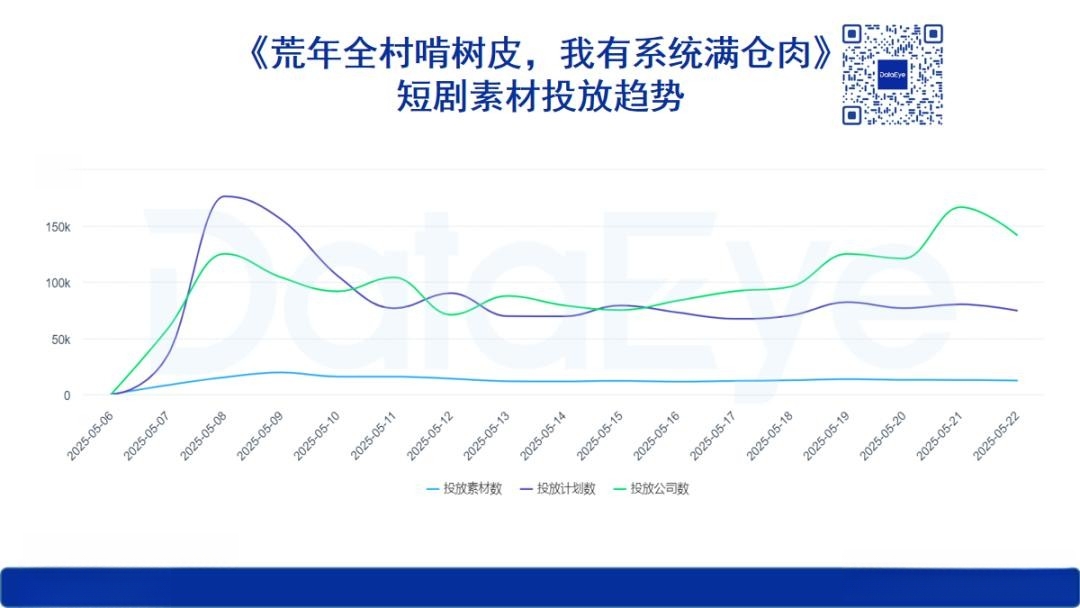 《荒年全村啃树皮，我有系统满仓肉》
短剧素材投放趋势

DataEye

DataEye

150k
100k
50k
0

2025-05-06
2025-05-07
2025-05-08
2025-05-09
2025-05-10
2025-05-11
2025-05-12
2025-05-13
2025-05-14
2025-05-15
2025-05-16
2025-05-17
2025-05-18
2025-05-19
2025-05-20
2025-05-21
2025-05-22

投放素材数　投放计划数　投放公司数